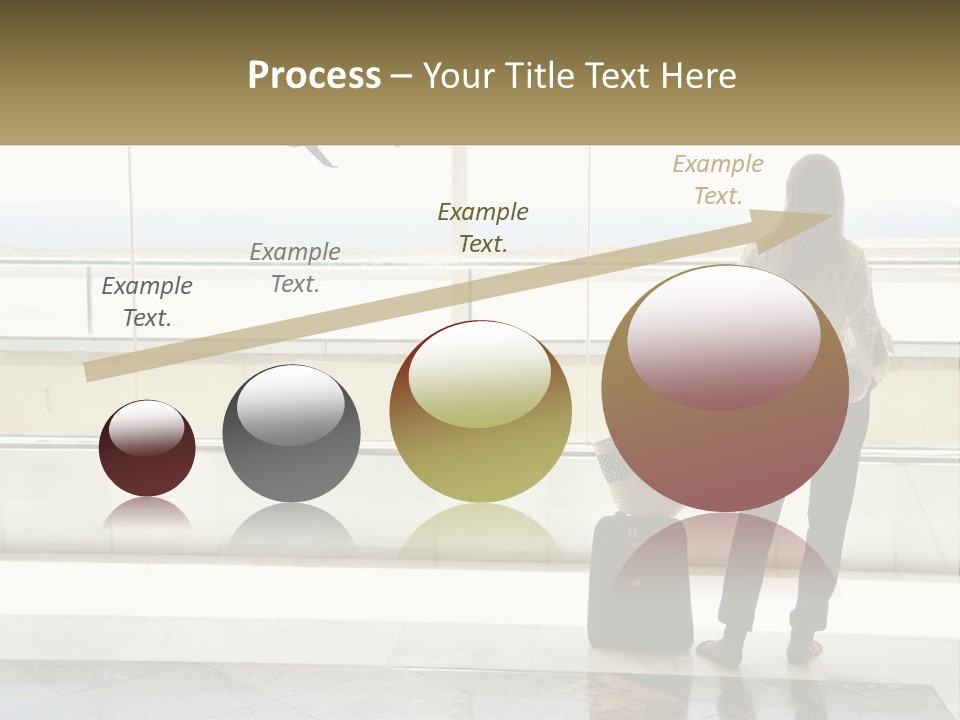 Process – Your Title Text Here

Example Text.

Example Text.

Example Text.

Example Text.